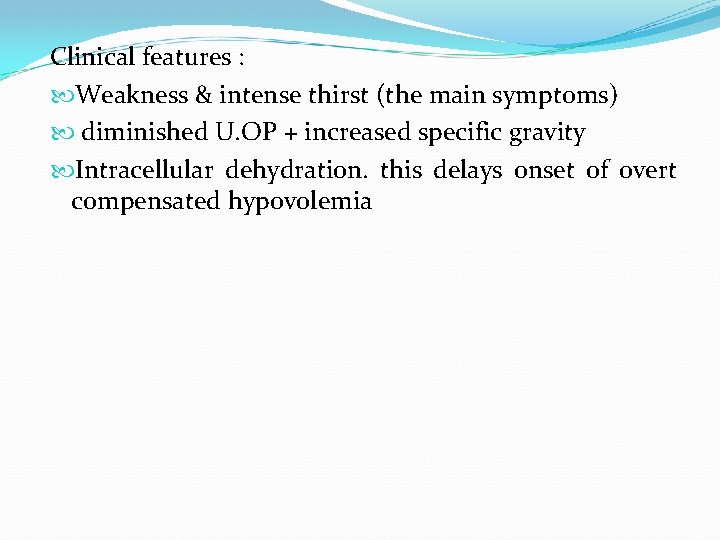 Clinical features :

Weakness & intense thirst (the main symptoms)

diminished U.OP + increased specific gravity

Intracellular dehydration. this delays onset of overt compensated hypovolemia